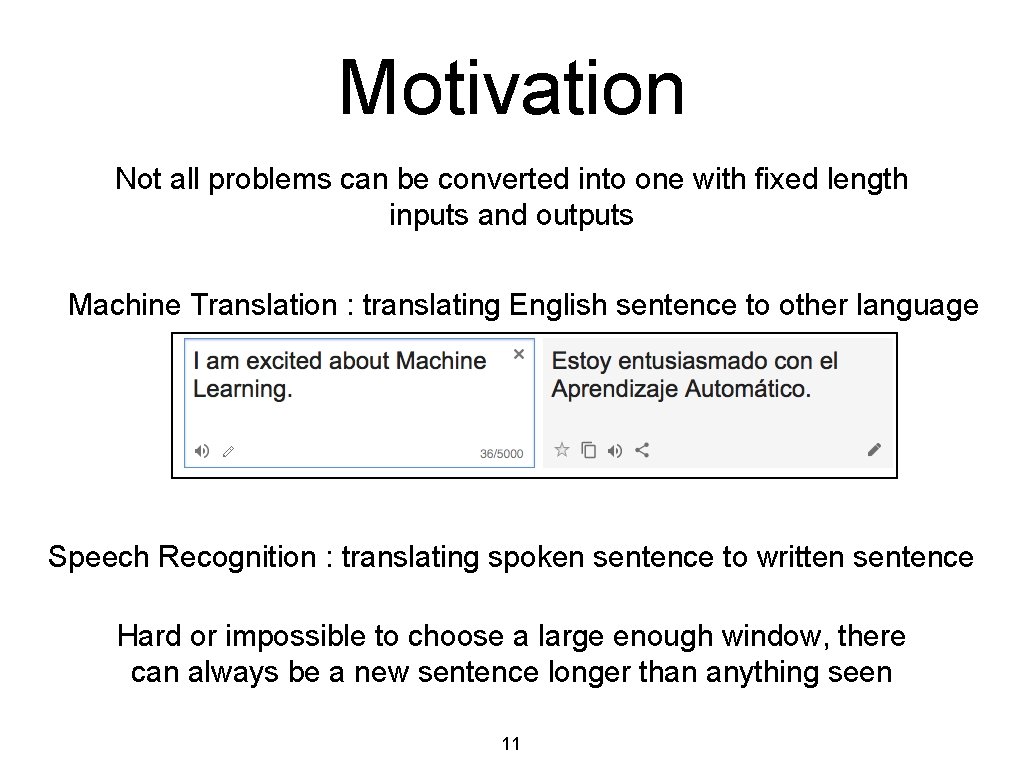 Motivation

Not all problems can be converted into one with fixed length inputs and outputs

Machine Translation : translating English sentence to other language

I am excited about Machine Learning.

×

36/5000

Estoy entusiasmado con el Aprendizaje Automático.

Speech Recognition : translating spoken sentence to written sentence

Hard or impossible to choose a large enough window, there can always be a new sentence longer than anything seen

11